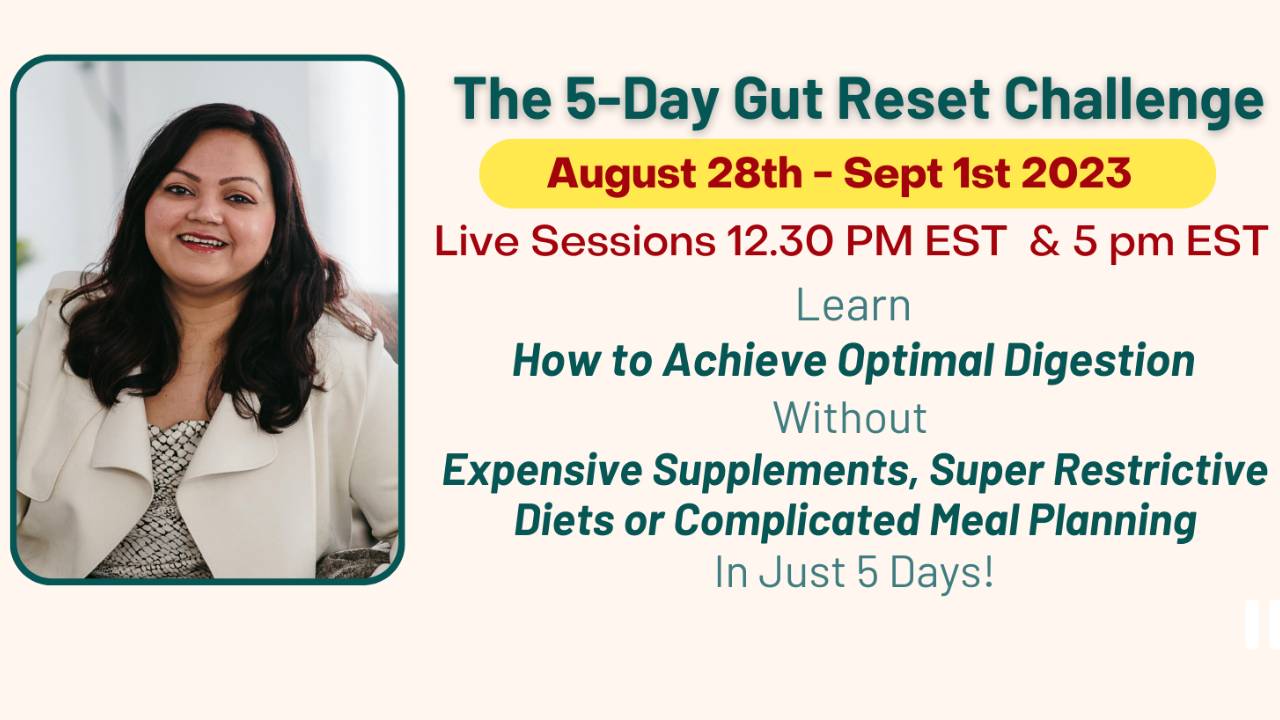 The 5-Day Gut Reset Challenge

August 28th - Sept 1st 2023

Live Sessions 12.30 PM EST & 5 pm EST

Learn

How to Achieve Optimal Digestion

Without

Expensive Supplements, Super Restrictive Diets or Complicated Meal Planning

In Just 5 Days!